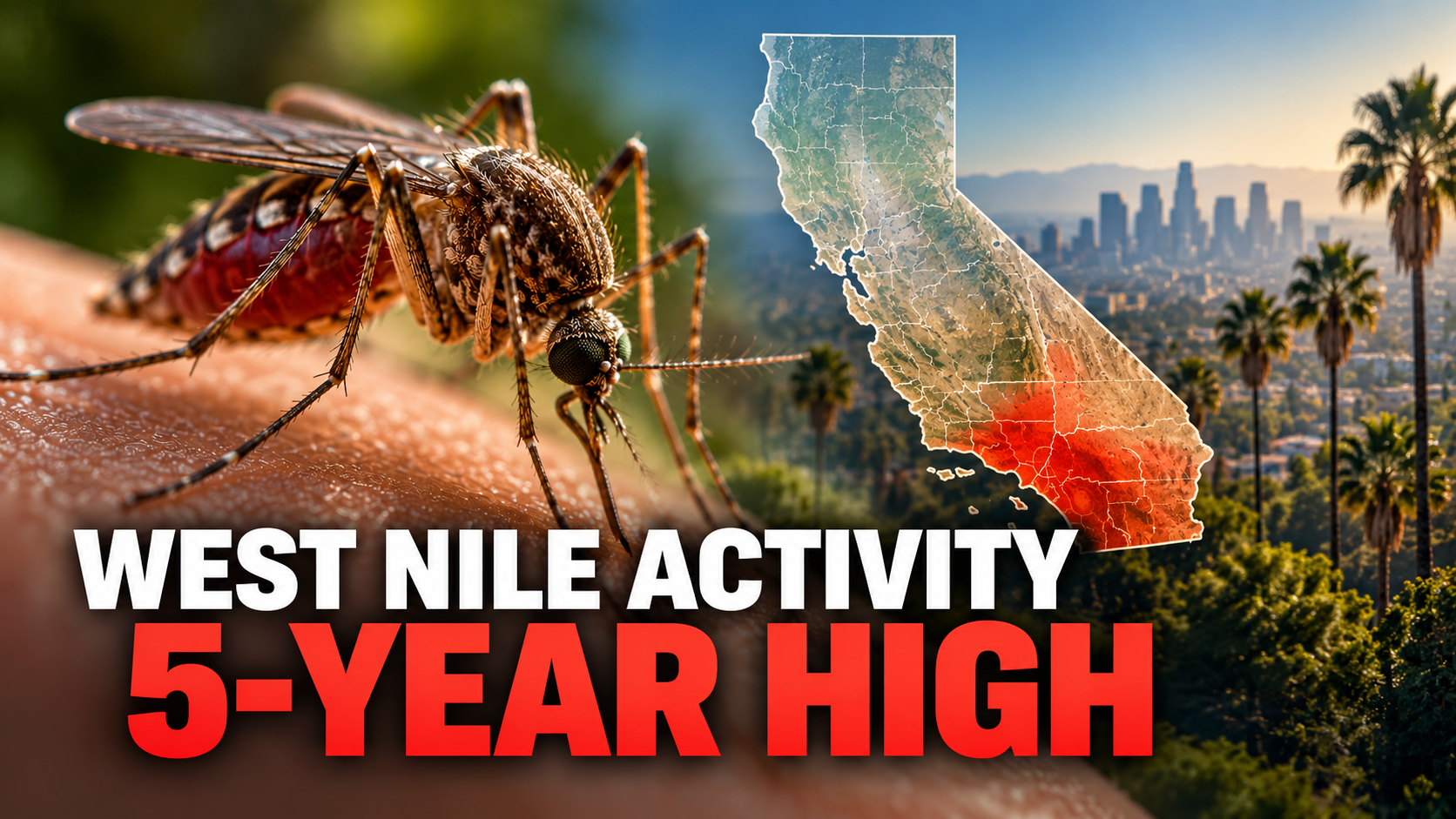 WEST NILE ACTIVITY
5-YEAR HIGH